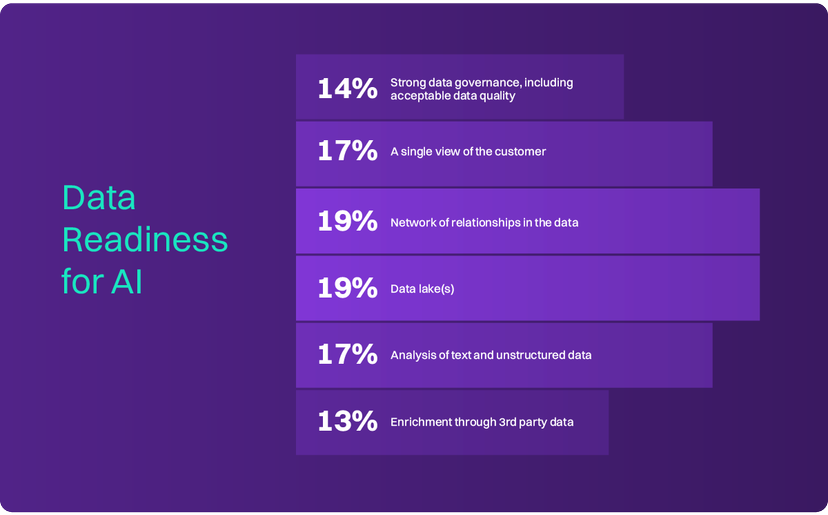 Data Readiness for AI

14% Strong data governance, including acceptable data quality

17% A single view of the customer

19% Network of relationships in the data

19% Data lake(s)

17% Analysis of text and unstructured data

13% Enrichment through 3rd party data